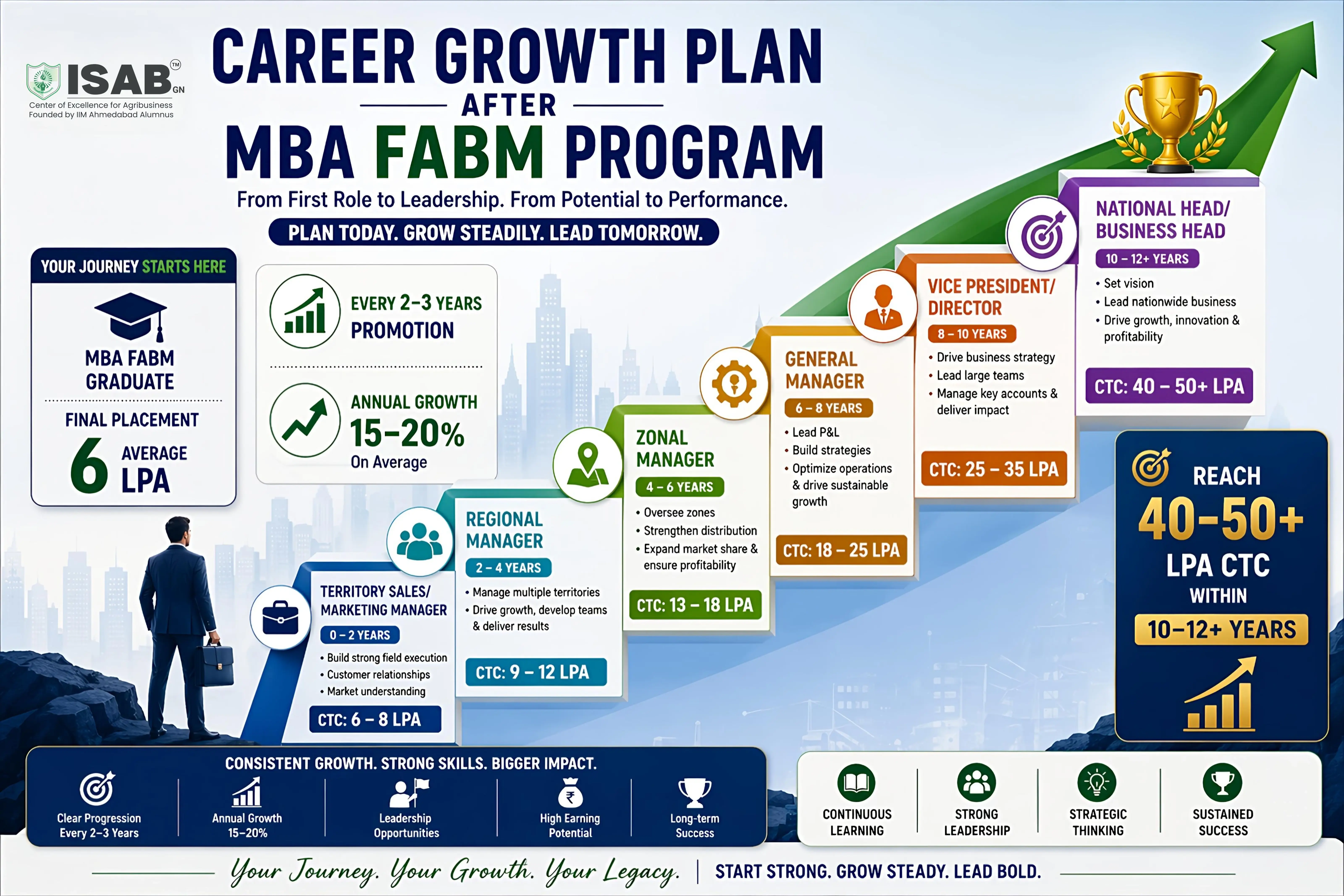 ISAB™ GN
Center of Excellence for Agribusiness
Founded by IIM Ahmedabad Alumnus

CAREER GROWTH PLAN
AFTER
MBA FABM PROGRAM

From First Role to Leadership. From Potential to Performance.

PLAN TODAY. GROW STEADILY. LEAD TOMORROW.

YOUR JOURNEY STARTS HERE
MBA FABM GRADUATE
FINAL PLACEMENT
6 AVERAGE LPA

EVERY 2–3 YEARS PROMOTION

ANNUAL GROWTH
15–20%
On Average

TERRITORY SALES/ MARKETING MANAGER
0 – 2 YEARS
• Build strong field execution
• Customer relationships
• Market understanding
CTC: 6 – 8 LPA

REGIONAL MANAGER
2 – 4 YEARS
• Manage multiple territories
• Drive growth, develop teams & deliver results
CTC: 9 – 12 LPA

ZONAL MANAGER
4 – 6 YEARS
• Oversee zones
• Strengthen distribution
• Expand market share & ensure profitability
CTC: 13 – 18 LPA

GENERAL MANAGER
6 – 8 YEARS
• Lead P&L
• Build strategies
• Optimize operations & drive sustainable growth
CTC: 18 – 25 LPA

VICE PRESIDENT/ DIRECTOR
8 – 10 YEARS
• Drive business strategy
• Lead large teams
• Manage key accounts & deliver impact
CTC: 25 – 35 LPA

NATIONAL HEAD/ BUSINESS HEAD
10 – 12+ YEARS
• Set vision
• Lead nationwide business
• Drive growth, innovation & profitability
CTC: 40 – 50+ LPA

REACH
40–50+
LPA CTC
WITHIN
10–12+ YEARS

CONSISTENT GROWTH. STRONG SKILLS. BIGGER IMPACT.
Clear Progression Every 2–3 Years
Annual Growth 15–20%
Leadership Opportunities
High Earning Potential
Long-term Success

CONTINUOUS LEARNING
STRONG LEADERSHIP
STRATEGIC THINKING
SUSTAINED SUCCESS

Your Journey. Your Growth. Your Legacy. | START STRONG. GROW STEADY. LEAD BOLD.